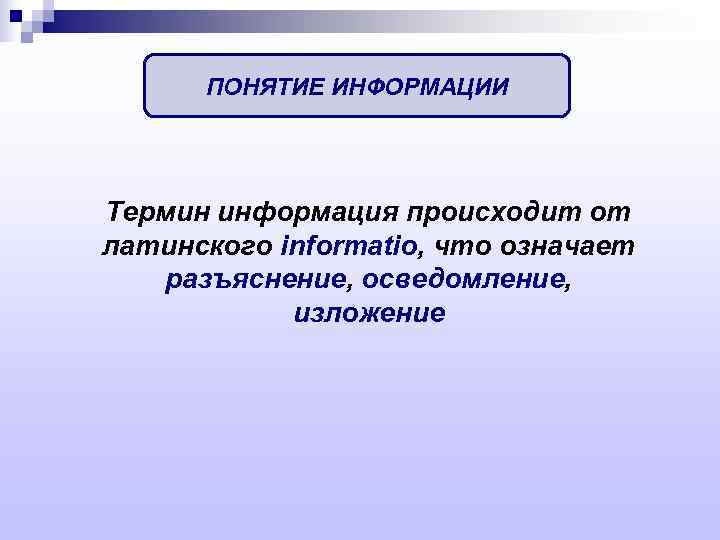 ПОНЯТИЕ ИНФОРМАЦИИ

Термин информация происходит от латинского informatio, что означает разъяснение, осведомление, изложение